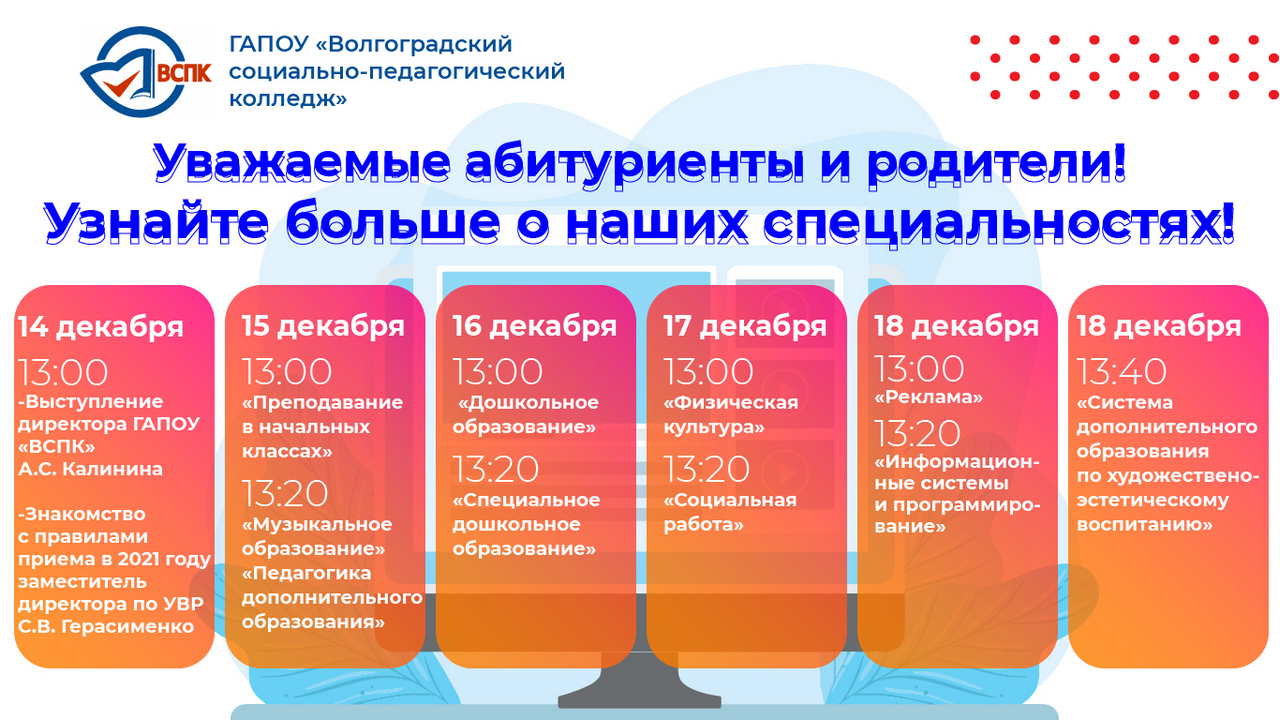 ВСПК

ГАПОУ «Волгоградский социально-педагогический колледж»

Уважаемые абитуриенты и родители!
Узнайте больше о наших специальностях!

14 декабря
13:00
-Выступление директора ГАПОУ «ВСПК» А.С. Калинина

-Знакомство с правилами приема в 2021 году заместитель директора по УВР С.В. Герасименко

15 декабря
13:00
«Преподавание в начальных классах»
13:20
«Музыкальное образование»
«Педагогика дополнительного образования»

16 декабря
13:00
«Дошкольное образование»
13:20
«Специальное дошкольное образование»

17 декабря
13:00
«Физическая культура»
13:20
«Социальная работа»

18 декабря
13:00
«Реклама»
13:20
«Информационные системы и программирование»

18 декабря
13:40
«Система дополнительного образования по художественно-эстетическому воспитанию»